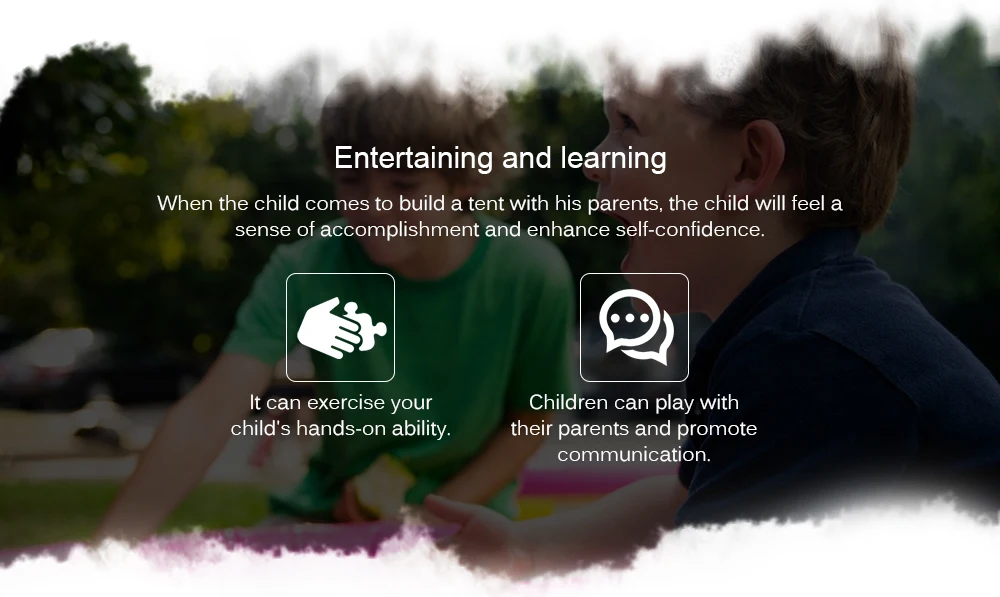 Entertaining and learning

When the child comes to build a tent with his parents, the child will feel a sense of accomplishment and enhance self-confidence.

It can exercise your child's hands-on ability.

Children can play with their parents and promote communication.